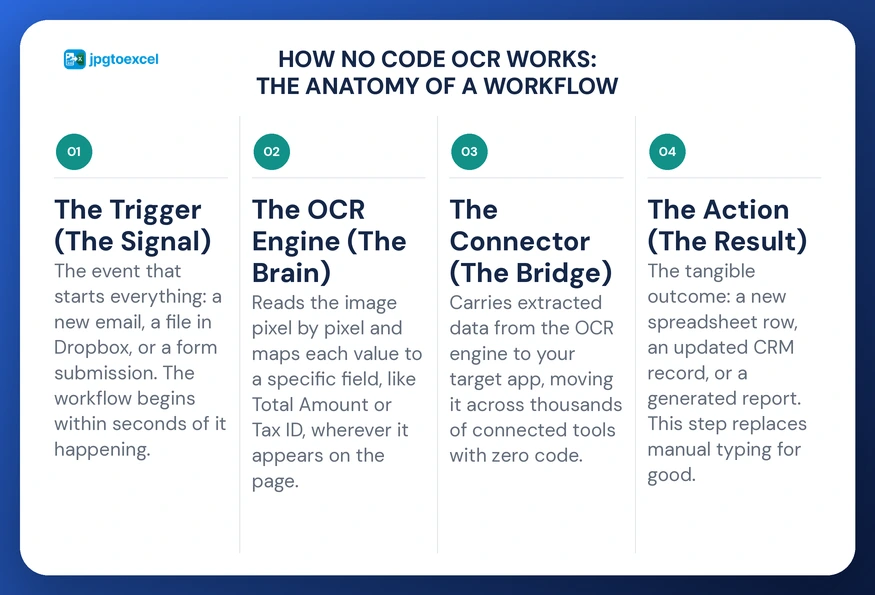 jpgtoexcel

HOW NO CODE OCR WORKS: THE ANATOMY OF A WORKFLOW

01

The Trigger (The Signal)

The event that starts everything: a new email, a file in Dropbox, or a form submission. The workflow begins within seconds of it happening.

02

The OCR Engine (The Brain)

Reads the image pixel by pixel and maps each value to a specific field, like Total Amount or Tax ID, wherever it appears on the page.

03

The Connector (The Bridge)

Carries extracted data from the OCR engine to your target app, moving it across thousands of connected tools with zero code.

04

The Action (The Result)

The tangible outcome: a new spreadsheet row, an updated CRM record, or a generated report. This step replaces manual typing for good.